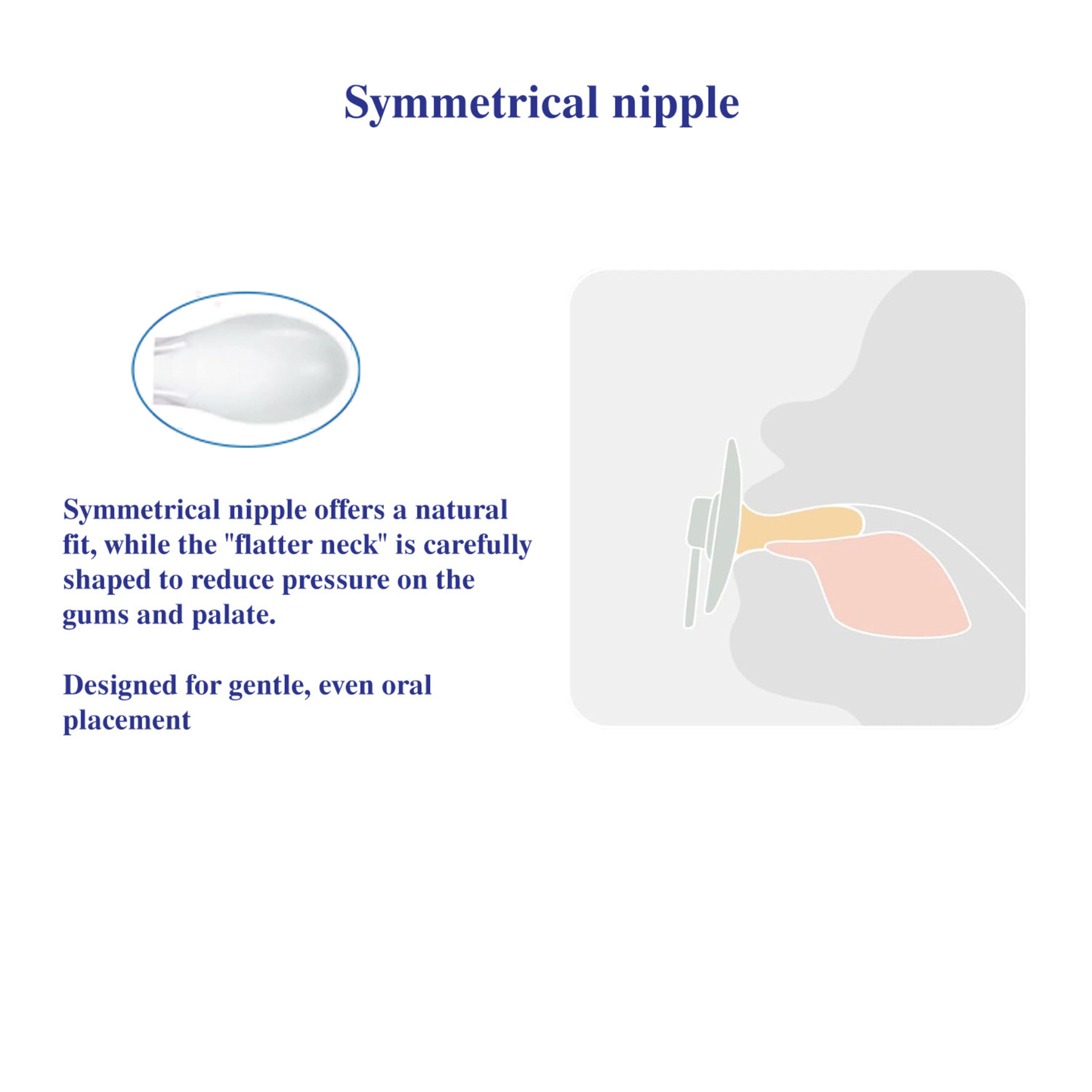 Symmetrical nipple

Symmetrical nipple offers a natural fit, while the "flatter neck" is carefully shaped to reduce pressure on the gums and palate.

Designed for gentle, even oral placement